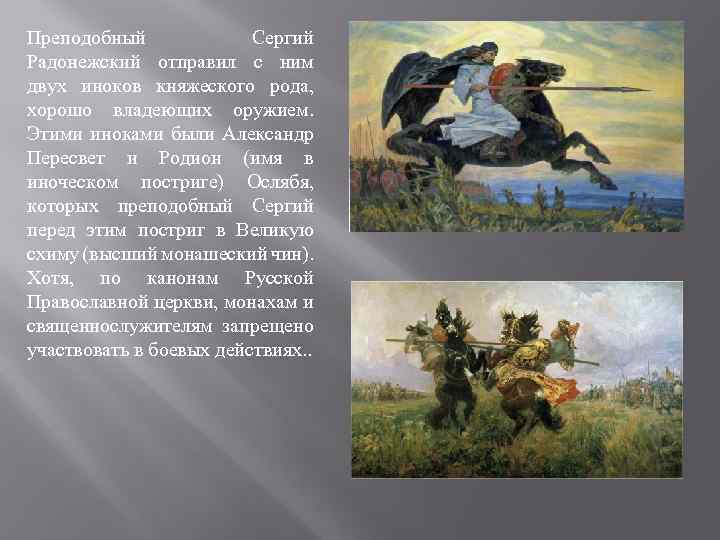 Преподобный Сергий Радонежский отправил с ним двух иноков княжеского рода, хорошо владеющих оружием. Этими иноками были Александр Пересвет и Родион (имя в иноческом постриге) Ослябя, которых преподобный Сергий перед этим постриг в Великую схиму (высший монашеский чин). Хотя, по канонам Русской Православной церкви, монахам и священнослужителям запрещено участвовать в боевых действиях..